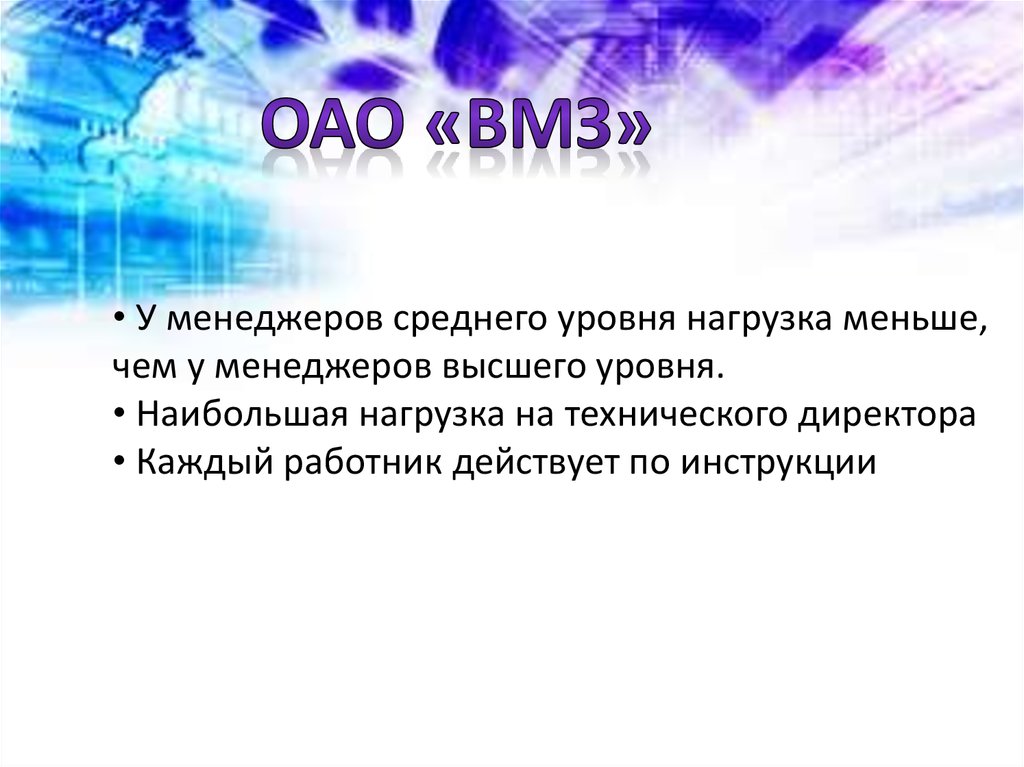 ОАО «ВМЗ»

• У менеджеров среднего уровня нагрузка меньше, чем у менеджеров высшего уровня.
• Наибольшая нагрузка на технического директора
• Каждый работник действует по инструкции